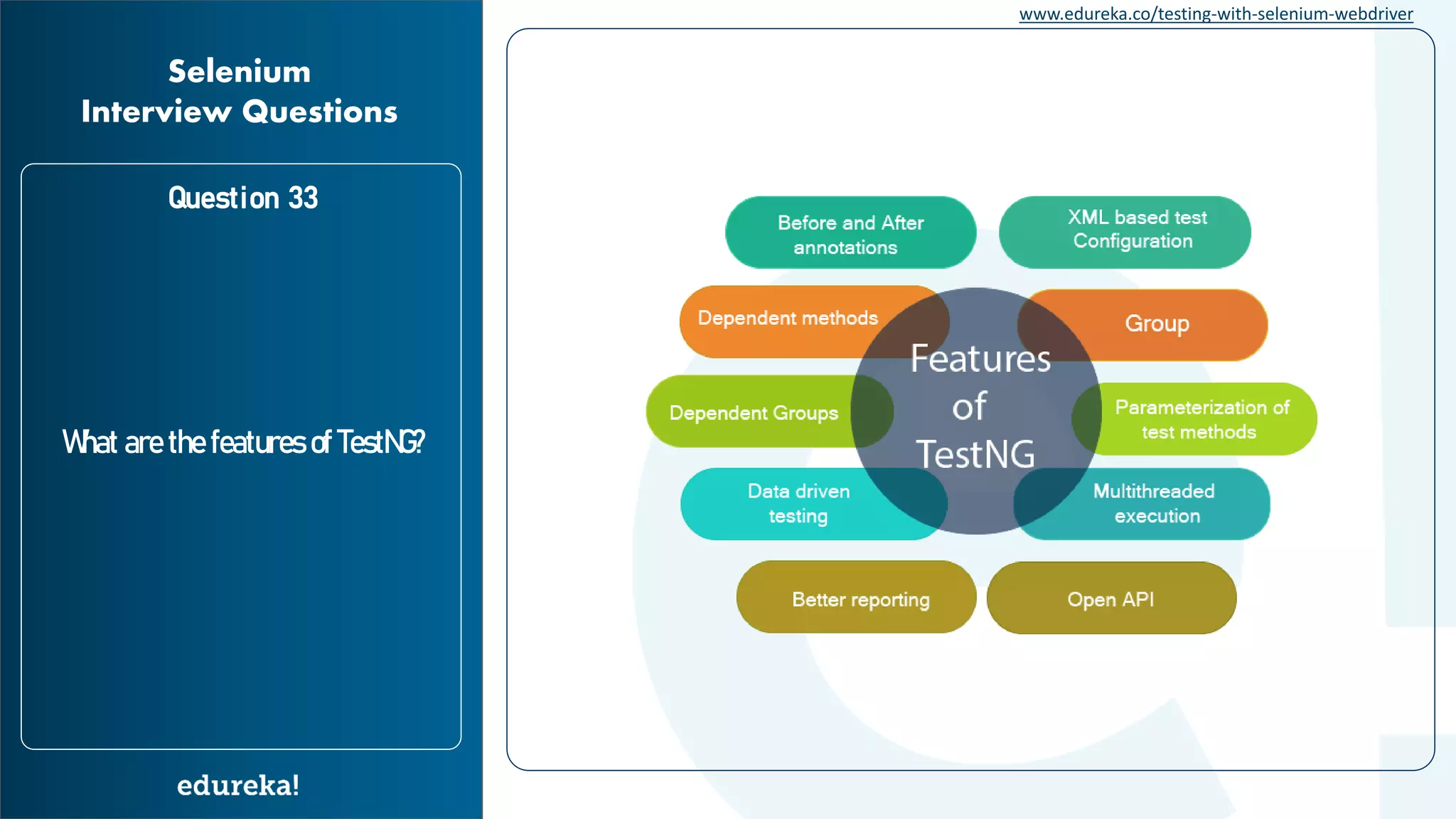 Selenium
Interview Questions

Question 33

What are the features of TestNG?

edureka!

www.edureka.co/testing-with-selenium-webdriver

Before and After annotations

XML based test Configuration

Dependent methods

Group

Features of TestNG

Dependent Groups

Parameterization of test methods

Data driven testing

Multithreaded execution

Better reporting

Open API